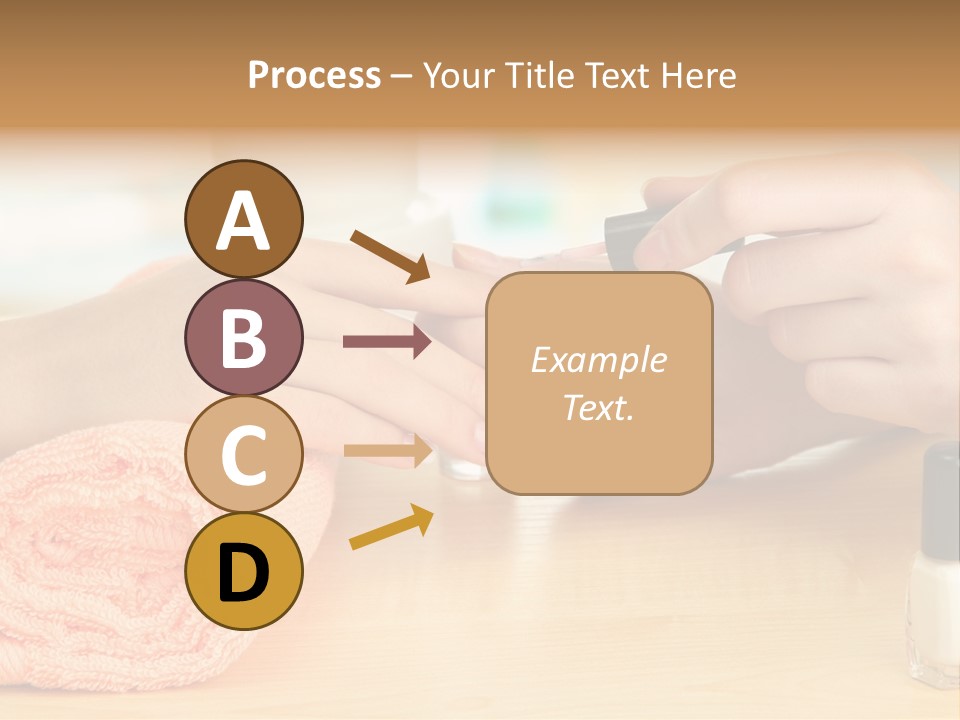 Process – Your Title Text Here

A

B

C

D

Example Text.